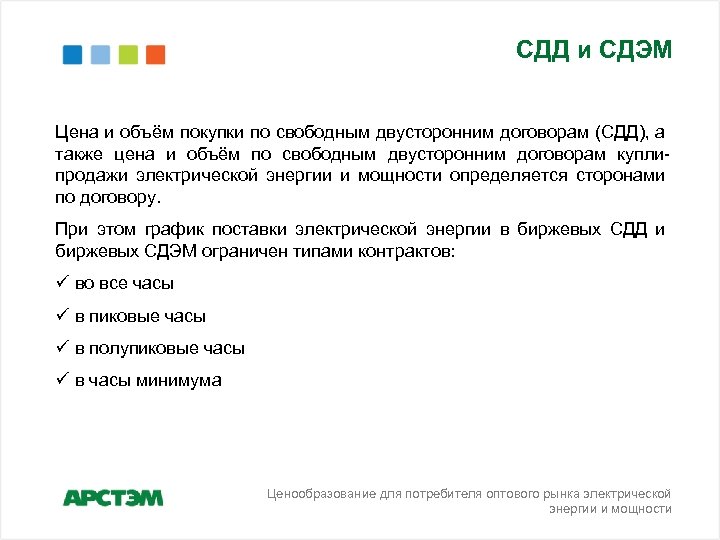 СДД и СДЭМ

Цена и объём покупки по свободным двусторонним договорам (СДД), а также цена и объём по свободным двусторонним договорам купли-продажи электрической энергии и мощности определяется сторонами по договору.

При этом график поставки электрической энергии в биржевых СДД и биржевых СДЭМ ограничен типами контрактов:

✓ во все часы

✓ в пиковые часы

✓ в полупиковые часы

✓ в часы минимума

АРСТЭМ

Ценообразование для потребителя оптового рынка электрической энергии и мощности